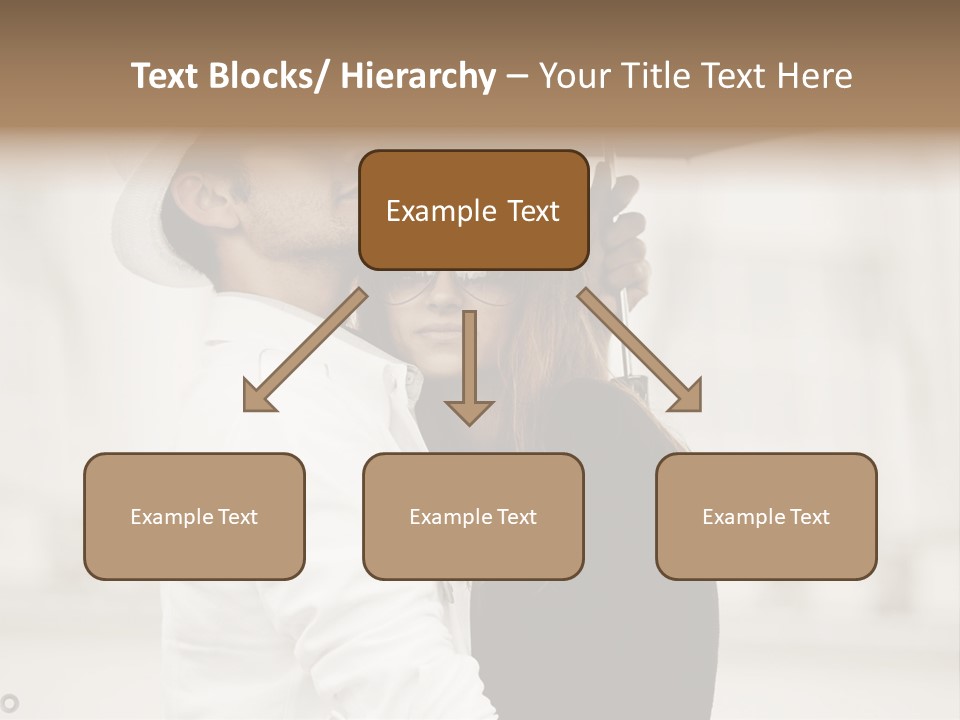 Text Blocks/ Hierarchy – Your Title Text Here

Example Text

Example Text

Example Text

Example Text